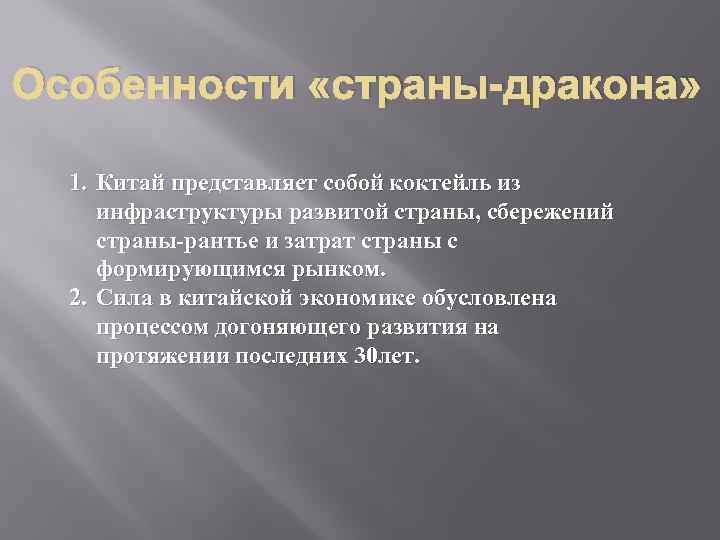 Особенности «страны-дракона»

1. Китай представляет собой коктейль из инфраструктуры развитой страны, сбережений страны-рантье и затрат страны с формирующимся рынком.
2. Сила в китайской экономике обусловлена процессом догоняющего развития на протяжении последних 30лет.